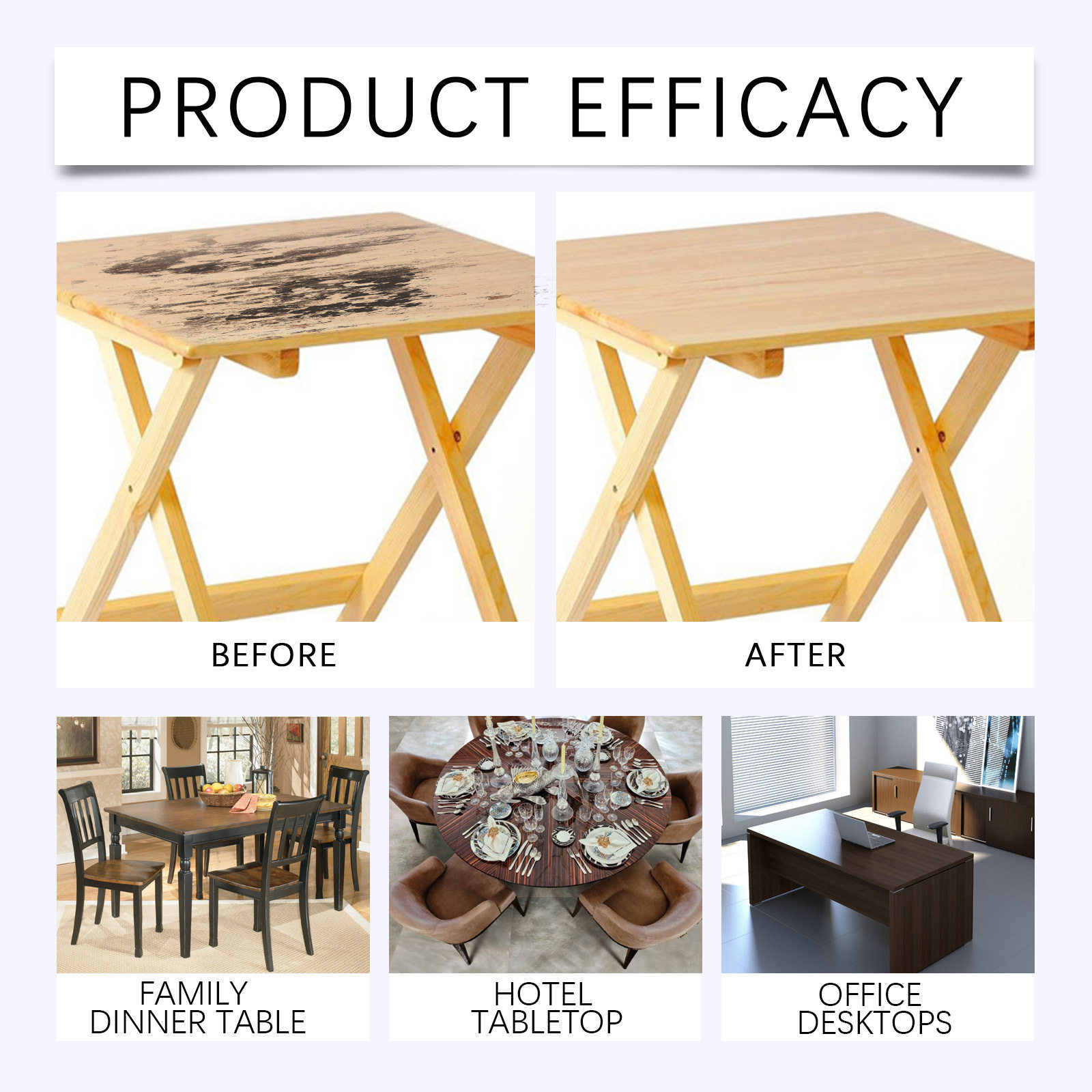 PRODUCT EFFICACY

BEFORE

AFTER

FAMILY DINNER TABLE

HOTEL TABLETOP

OFFICE DESKTOPS